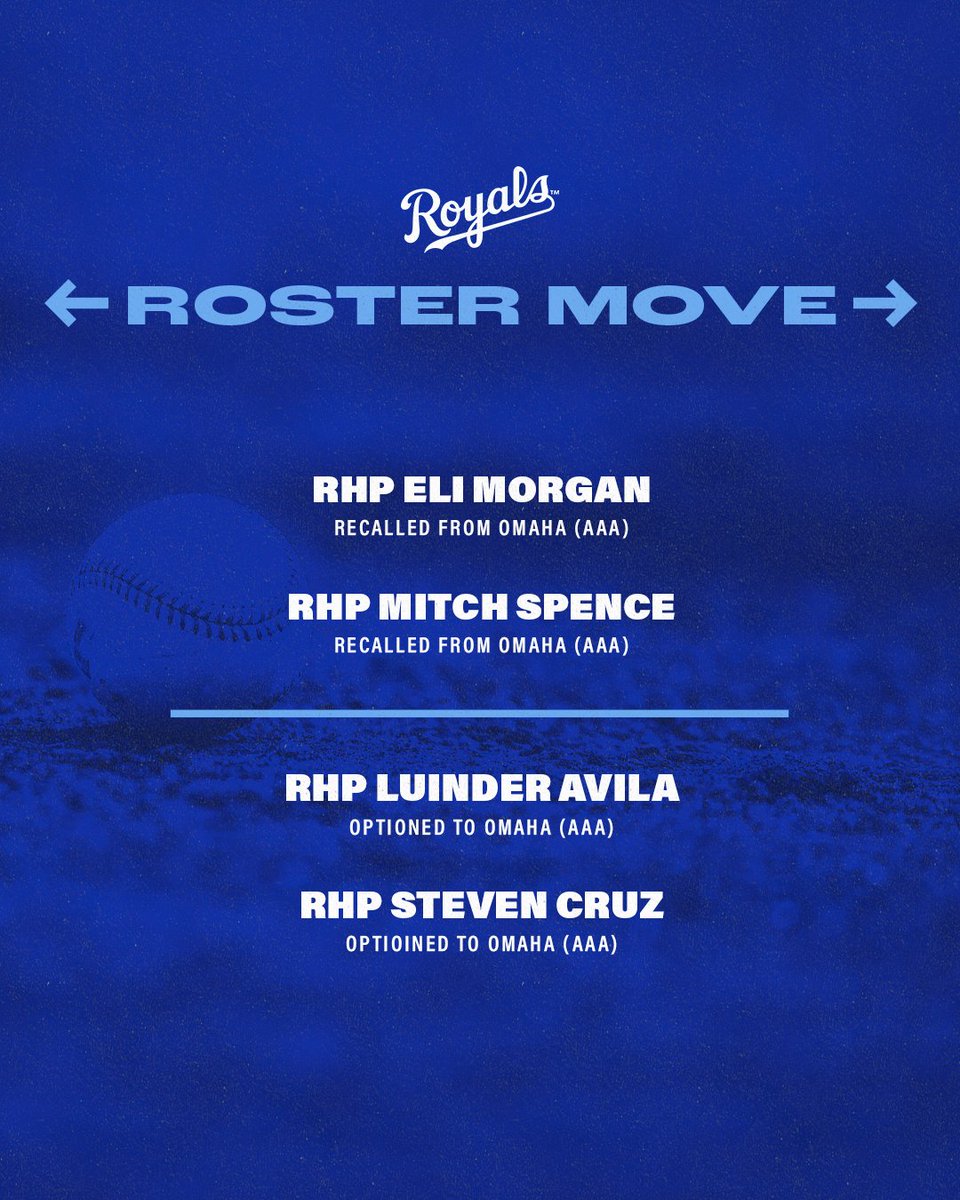 Royals™

← ROSTER MOVE →

RHP ELI MORGAN
RECALLED FROM OMAHA (AAA)

RHP MITCH SPENCE
RECALLED FROM OMAHA (AAA)

RHP LUINDER AVILA
OPTIONED TO OMAHA (AAA)

RHP STEVEN CRUZ
OPTIOINED TO OMAHA (AAA)